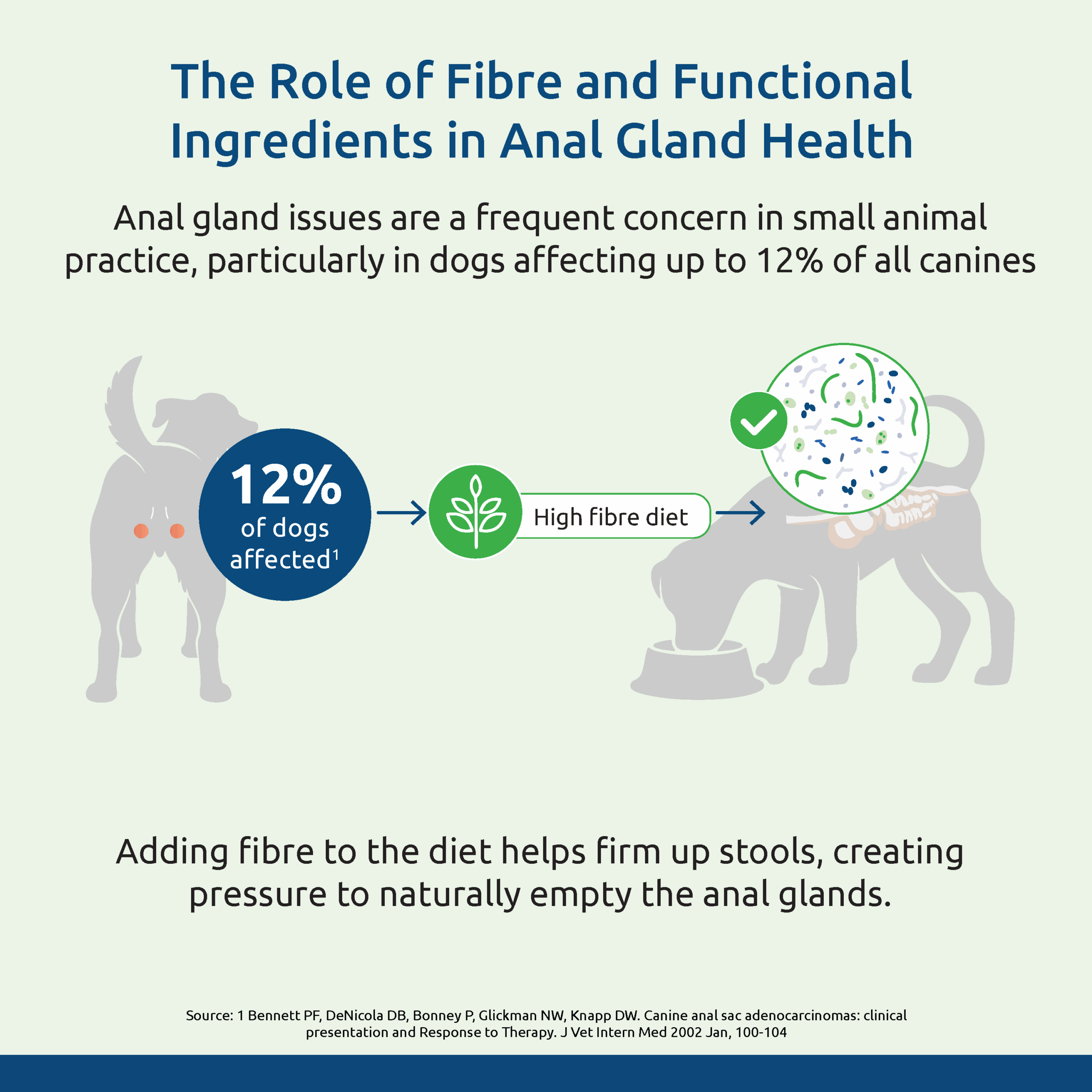 The Role of Fibre and Functional Ingredients in Anal Gland Health

Anal gland issues are a frequent concern in small animal practice, particularly in dogs affecting up to 12% of all canines

12% of dogs affected$^1$

High fibre diet

Adding fibre to the diet helps firm up stools, creating pressure to naturally empty the anal glands.

Source: 1 Bennett PF, DeNicola DB, Bonney P, Glickman NW, Knapp DW. Canine anal sac adenocarcinomas: clinical presentation and Response to Therapy. J Vet Intern Med 2002 Jan, 100-104